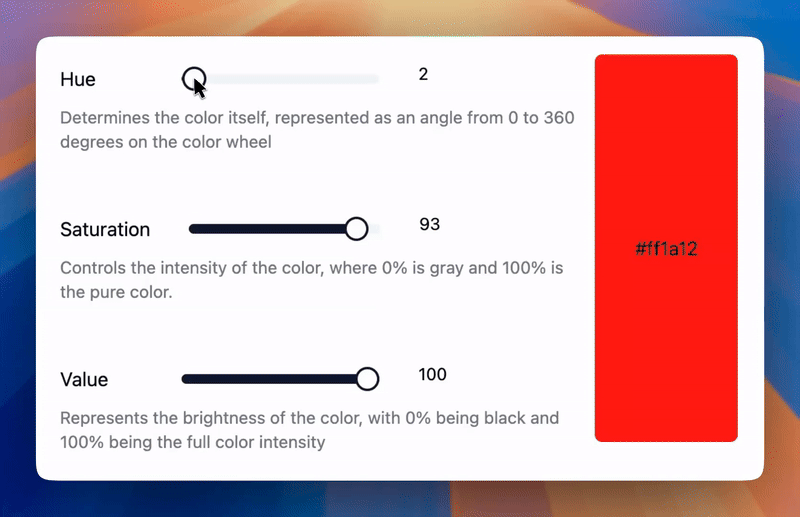 Hue

2

Determines the color itself, represented as an angle from 0 to 360 degrees on the color wheel

Saturation

93

Controls the intensity of the color, where 0% is gray and 100% is the pure color.

Value

100

Represents the brightness of the color, with 0% being black and 100% being the full color intensity

#ff1a12